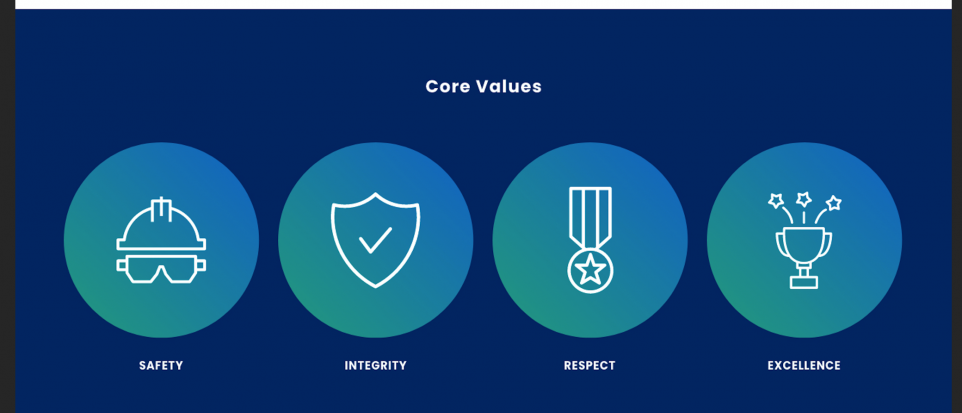 Core Values

SAFETY

INTEGRITY

RESPECT

EXCELLENCE